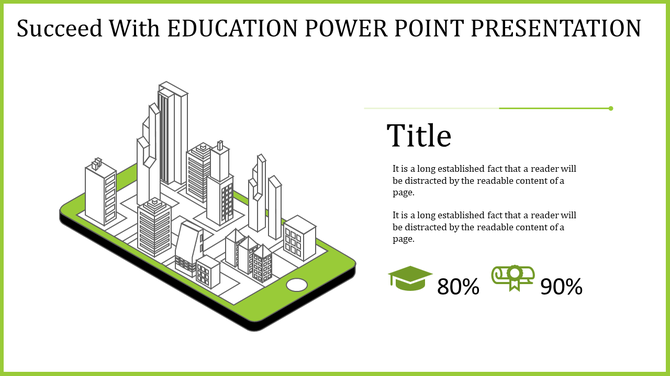 Succeed With EDUCATION POWER POINT PRESENTATION

Title

It is a long established fact that a reader will be distracted by the readable content of a page.

It is a long established fact that a reader will be distracted by the readable content of a page.

80%

90%